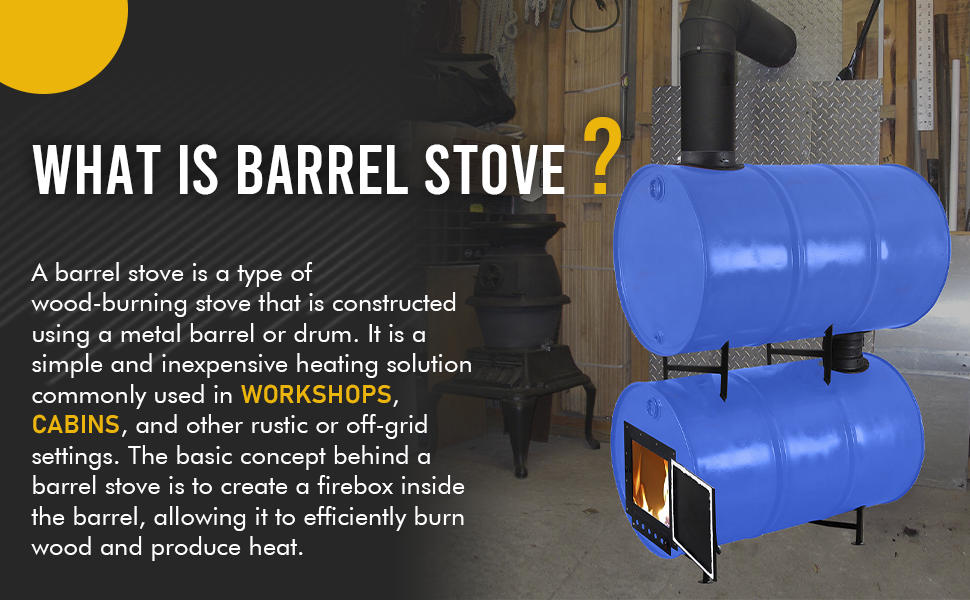 WHAT IS BARREL STOVE ?

A barrel stove is a type of wood-burning stove that is constructed using a metal barrel or drum. It is a simple and inexpensive heating solution commonly used in WORKSHOPS, CABINS, and other rustic or off-grid settings. The basic concept behind a barrel stove is to create a firebox inside the barrel, allowing it to efficiently burn wood and produce heat.